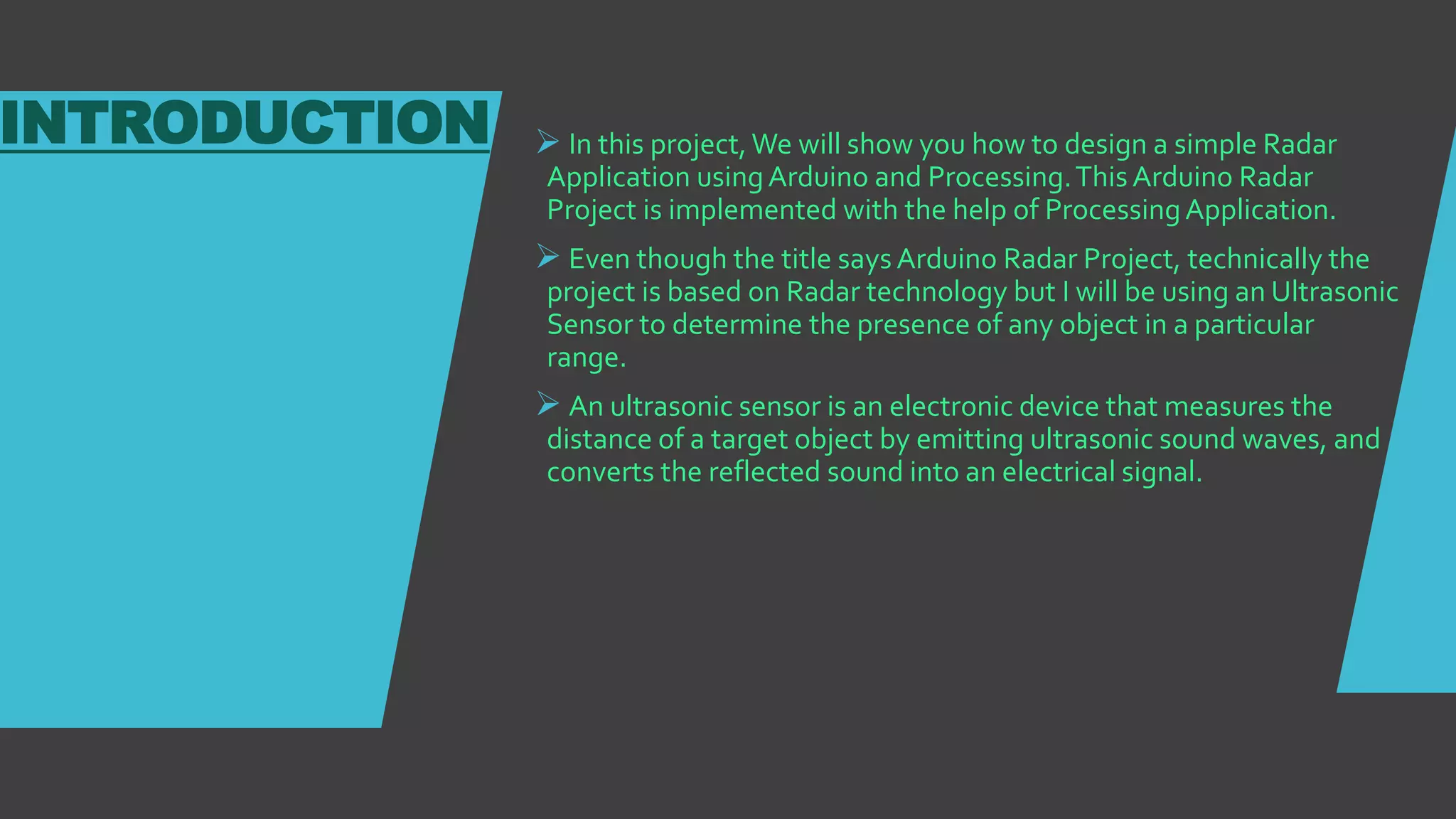 INTRODUCTION

➢ In this project, We will show you how to design a simple Radar Application using Arduino and Processing. This Arduino Radar Project is implemented with the help of Processing Application.

➢ Even though the title says Arduino Radar Project, technically the project is based on Radar technology but I will be using an Ultrasonic Sensor to determine the presence of any object in a particular range.

➢ An ultrasonic sensor is an electronic device that measures the distance of a target object by emitting ultrasonic sound waves, and converts the reflected sound into an electrical signal.